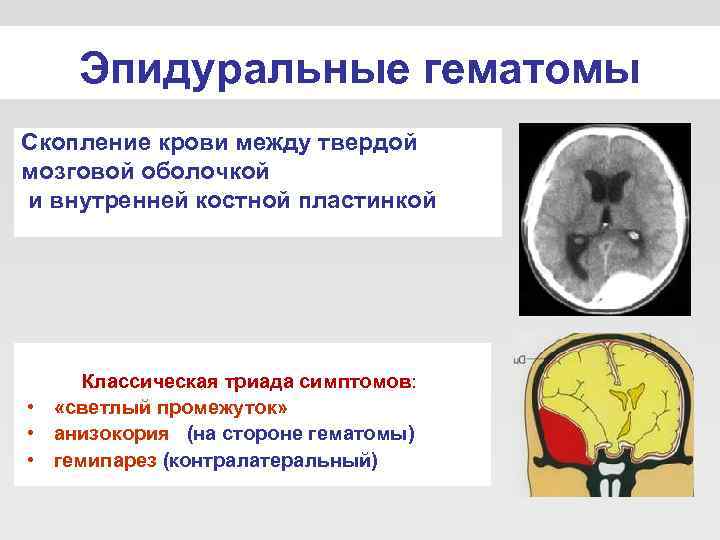 Эпидуральные гематомы

Скопление крови между твердой мозговой оболочкой и внутренней костной пластинкой

Классическая триада симптомов:
• «светлый промежуток»
• анизокория (на стороне гематомы)
• гемипарез (контралатеральный)

Du